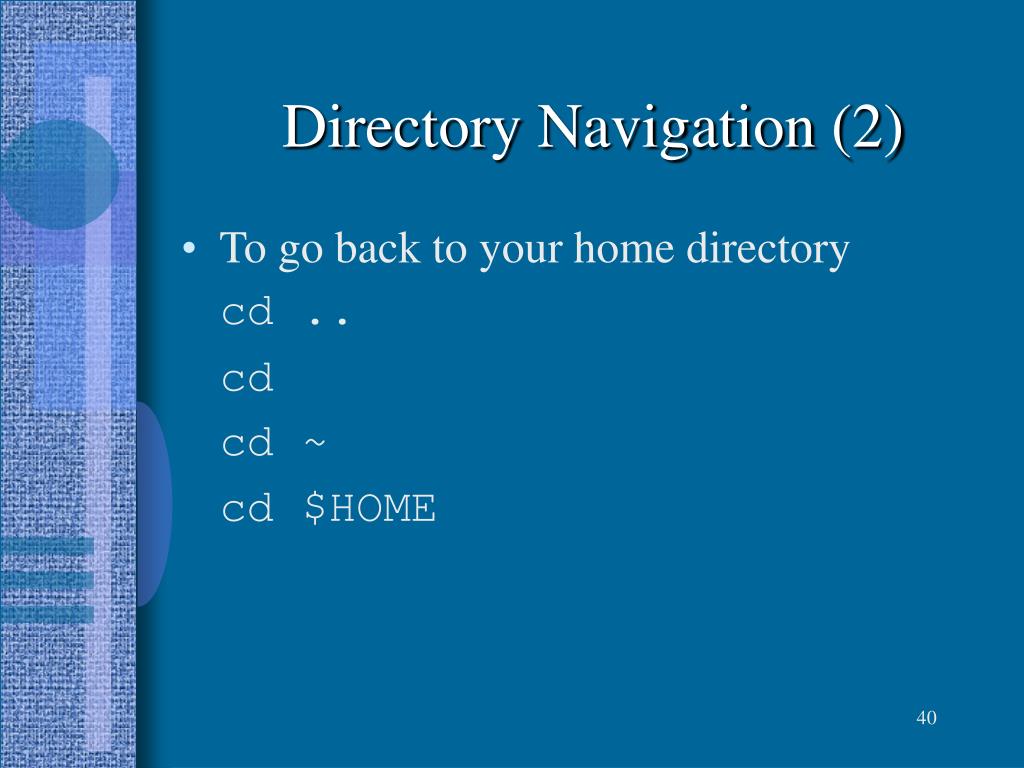 Directory Navigation (2)

• To go back to your home directory
cd ..
cd
cd ~
cd \$HOME

40